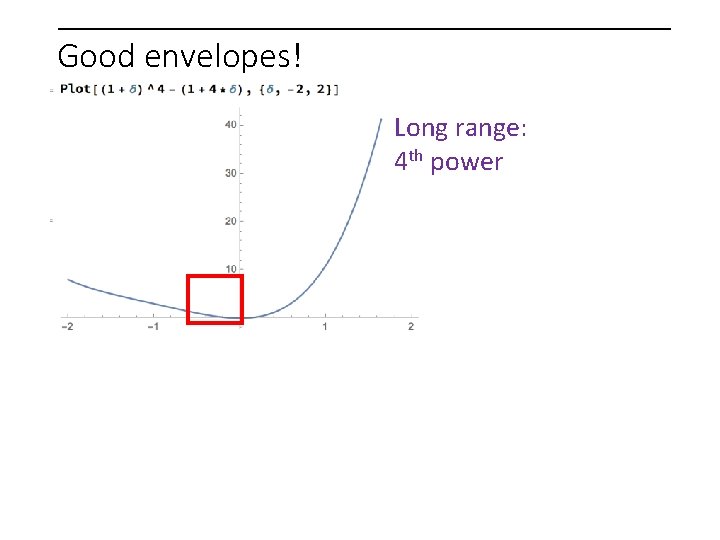 Good envelopes!

Plot[(1 + δ) ^ 4 - (1 + 4 * δ), {δ, -2, 2}]

40
30
20
10
-2
-1
1
2

Long range:
$4^{th}$ power